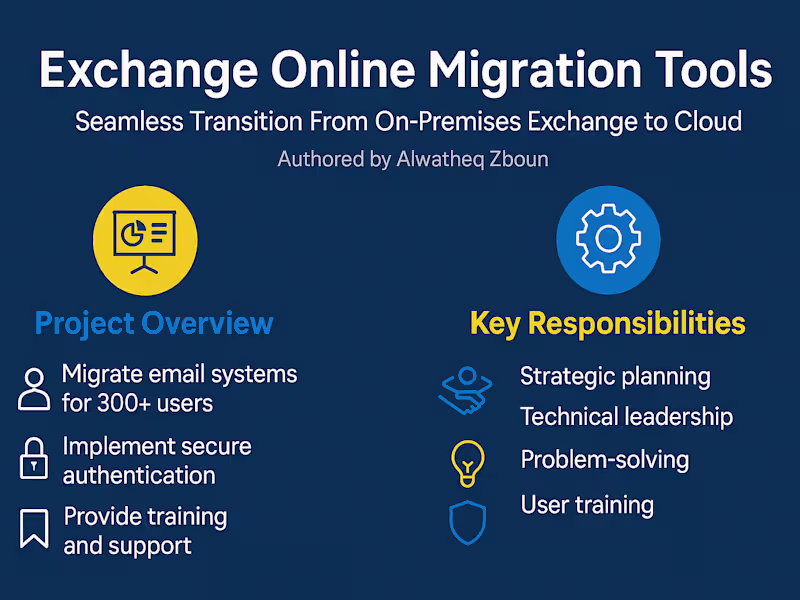 Exchange Online Migration Tools

Seamless Transition From On-Premises Exchange to Cloud

Authored by Alwatheq Zboun

Project Overview

Migrate email systems for 300+ users

Implement secure authentication

Provide training and support

Key Responsibilities

Strategic planning

Technical leadership

Problem-solving

User training